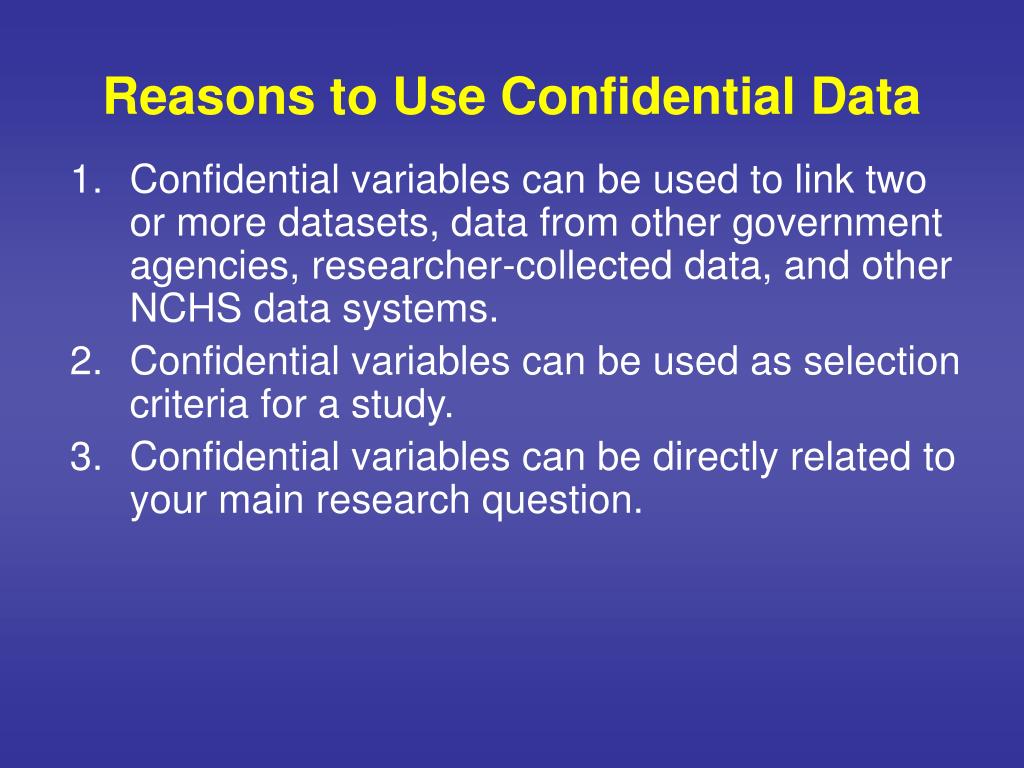 Reasons to Use Confidential Data

1. Confidential variables can be used to link two or more datasets, data from other government agencies, researcher-collected data, and other NCHS data systems.
2. Confidential variables can be used as selection criteria for a study.
3. Confidential variables can be directly related to your main research question.